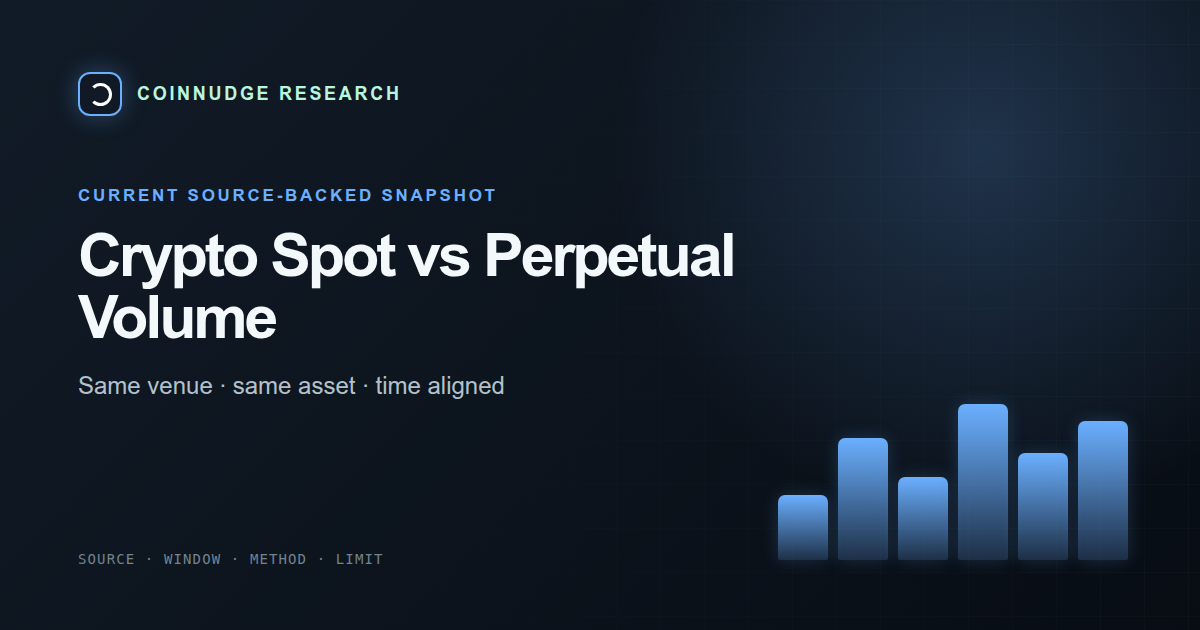 COINNUDGE RESEARCH

CURRENT SOURCE-BACKED SNAPSHOT

Crypto Spot vs Perpetual Volume

Same venue · same asset · time aligned

SOURCE · WINDOW · METHOD · LIMIT